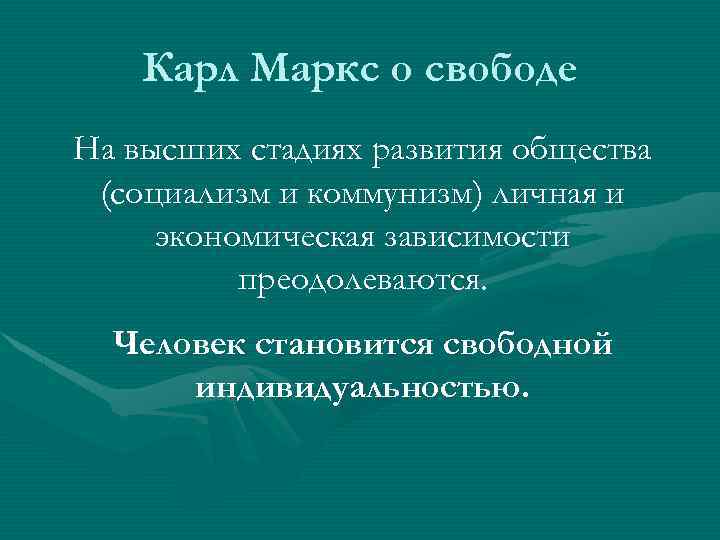 Карл Маркс о свободе

На высших стадиях развития общества (социализм и коммунизм) личная и экономическая зависимости преодолеваются.

Человек становится свободной индивидуальностью.